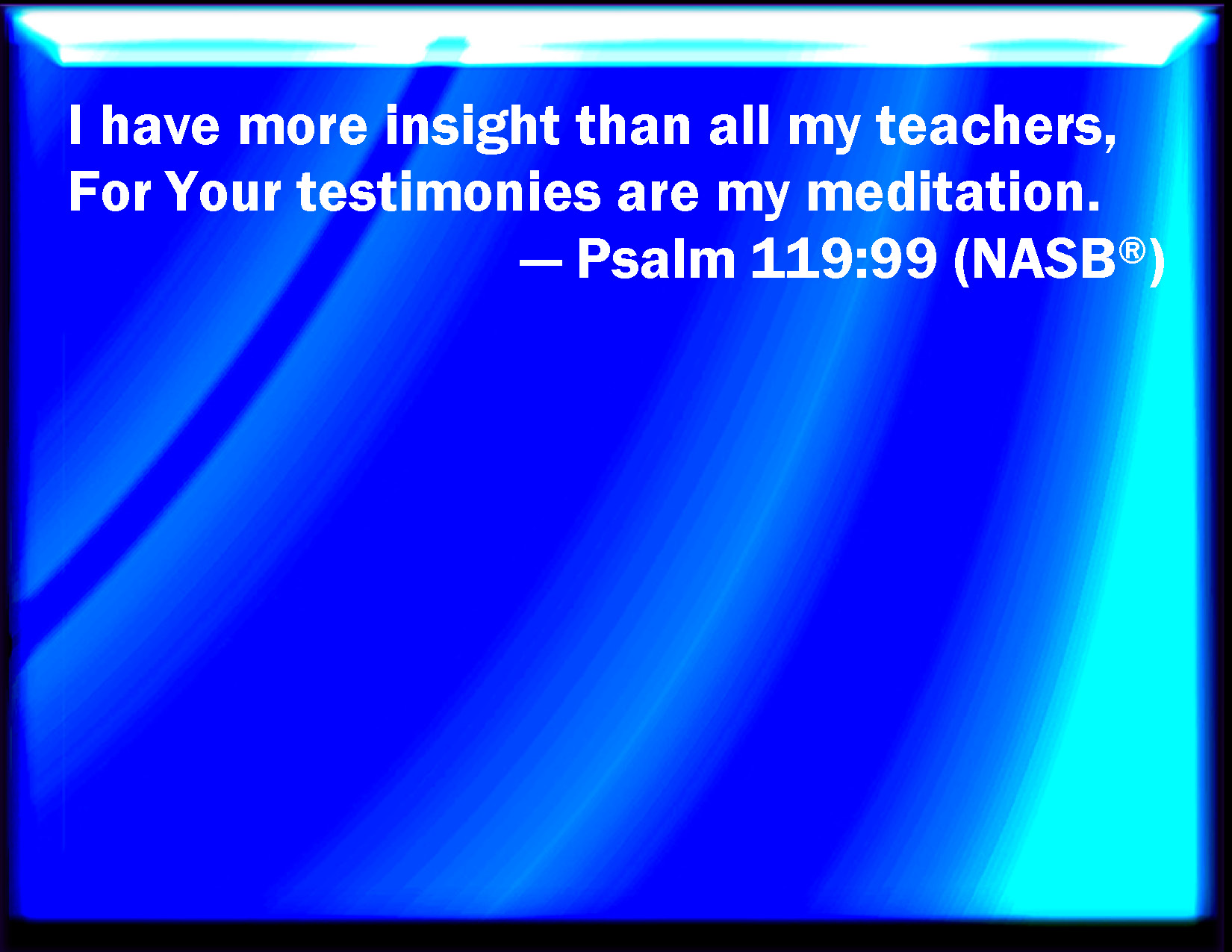 I have more insight than all my teachers,
For Your testimonies are my meditation.

— Psalm 119:99 (NASB®)